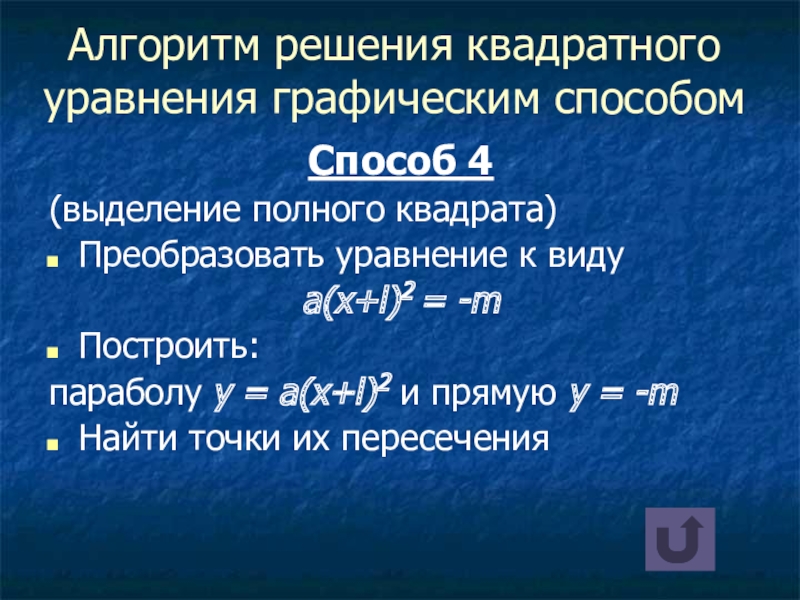 Алгоритм решения квадратного уравнения графическим способом

Способ 4

(выделение полного квадрата)

Преобразовать уравнение к виду

$a(x+l)^2 = -m$

Построить:

параболу $y = a(x+l)^2$ и прямую $y = -m$

Найти точки их пересечения